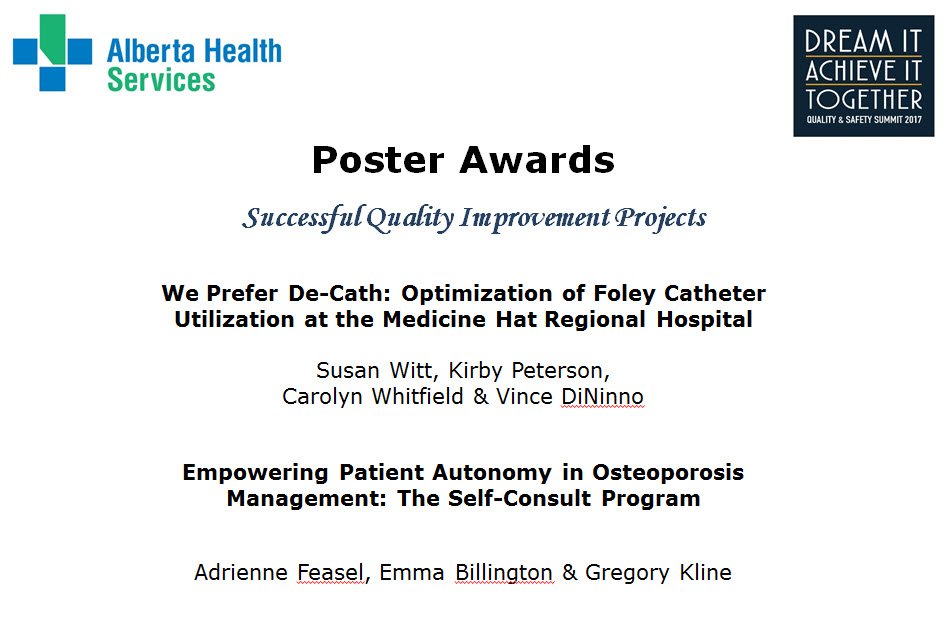 Alberta Health Services

DREAM IT ACHIEVE IT TOGETHER
QUALITY & SAFETY SUMMIT 2017

Poster Awards

Successful Quality Improvement Projects

We Prefer De-Cath: Optimization of Foley Catheter Utilization at the Medicine Hat Regional Hospital

Susan Witt, Kirby Peterson, Carolyn Whitfield & Vince DiNinno

Empowering Patient Autonomy in Osteoporosis Management: The Self-Consult Program

Adrienne Feasel, Emma Billington & Gregory Kline